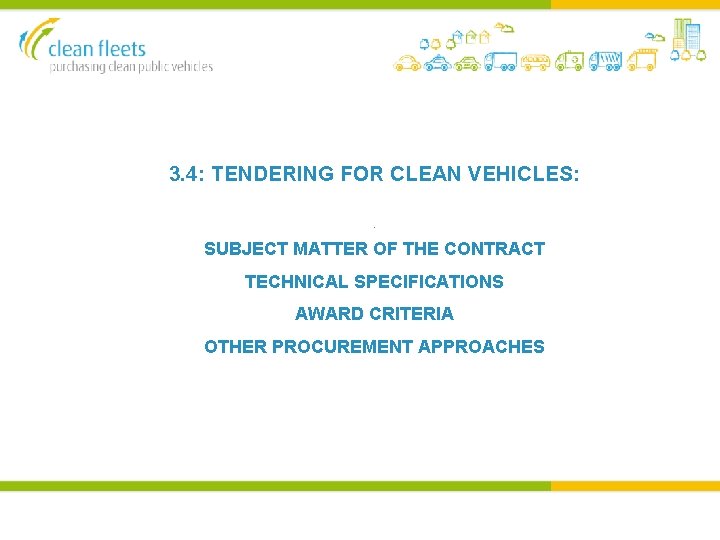 clean fleets
purchasing clean public vehicles

3.4: TENDERING FOR CLEAN VEHICLES:

SUBJECT MATTER OF THE CONTRACT

TECHNICAL SPECIFICATIONS

AWARD CRITERIA

OTHER PROCUREMENT APPROACHES